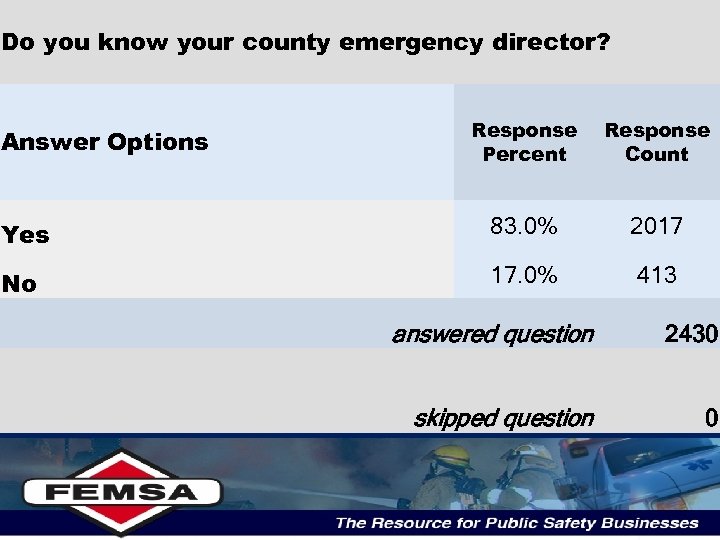 Do you know your county emergency director?

| Answer Options | Response Percent | Response Count |
|---|---|---|
| Yes | 83.0% | 2017 |
| No | 17.0% | 413 |
| | answered question | 2430 |
| | skipped question | 0 |

FEMSA

The Resource for Public Safety Businesses